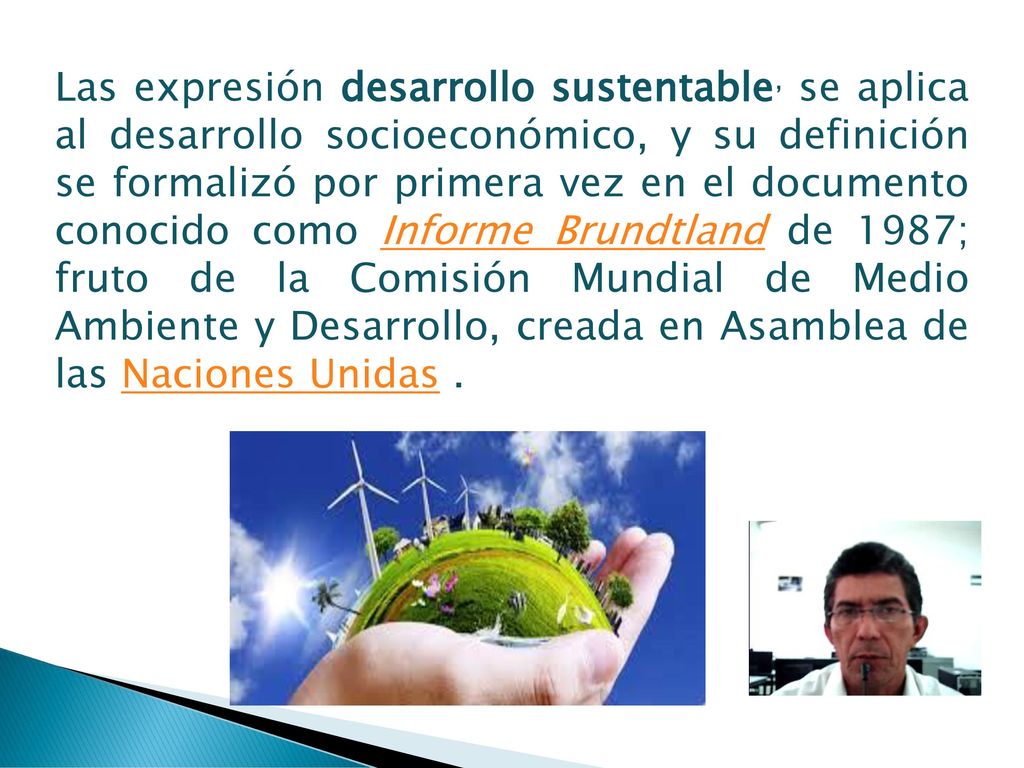 Las expresión desarrollo sustentable, se aplica al desarrollo socioeconómico, y su definición se formalizó por primera vez en el documento conocido como Informe Brundtland de 1987; fruto de la Comisión Mundial de Medio Ambiente y Desarrollo, creada en Asamblea de las Naciones Unidas .